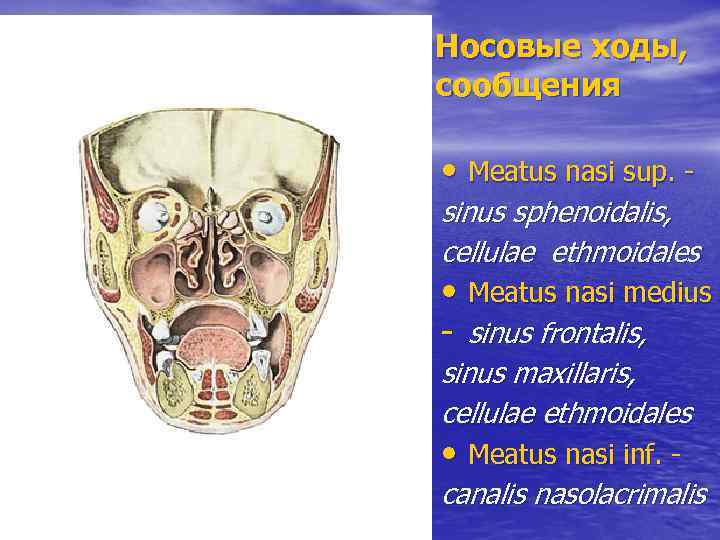 Носовые ходы, сообщения

• Meatus nasi sup. - sinus sphenoidalis, cellulae ethmoidales

• Meatus nasi medius - sinus frontalis, sinus maxillaris, cellulae ethmoidales

• Meatus nasi inf. - canalis nasolacrimalis